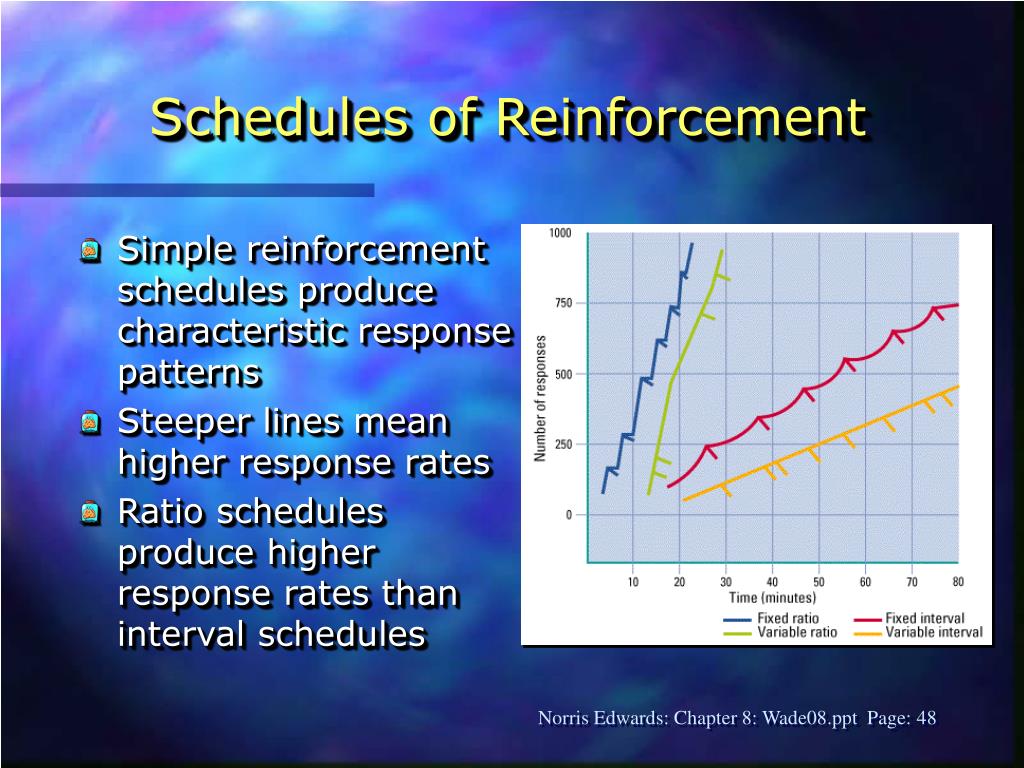 Schedules of Reinforcement

Simple reinforcement schedules produce characteristic response patterns

Steeper lines mean higher response rates

Ratio schedules produce higher response rates than interval schedules

1000
750
500
250
0
Number of responses
10 20 30 40 50 60 70 80
Time (minutes)
Fixed ratio
Variable ratio
Fixed interval
Variable interval

Norris Edwards: Chapter 8: Wade08.ppt Page: 48